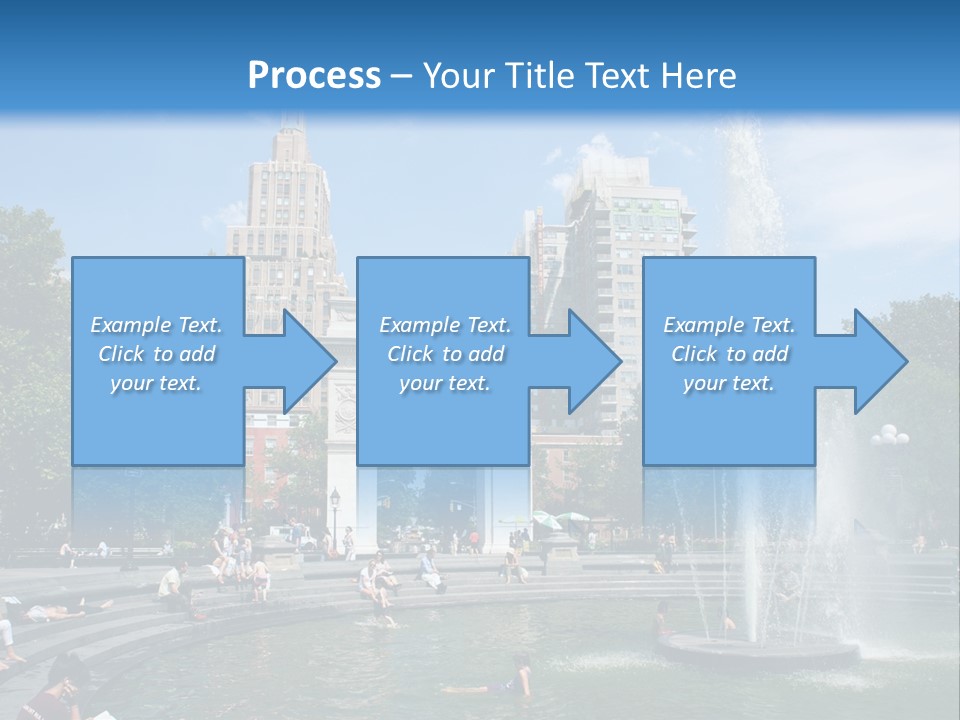 Process – Your Title Text Here

Example Text. Click to add your text.

Example Text. Click to add your text.

Example Text. Click to add your text.